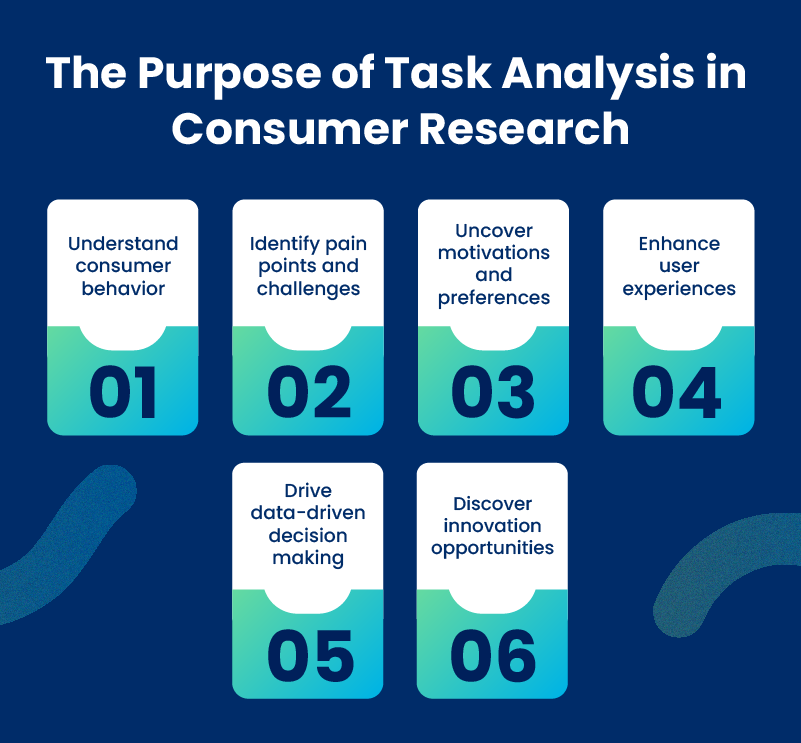 The Purpose of Task Analysis in Consumer Research

Understand consumer behavior

01

Identify pain points and challenges

02

Uncover motivations and preferences

03

Enhance user experiences

04

Drive data-driven decision making

05

Discover innovation opportunities

06